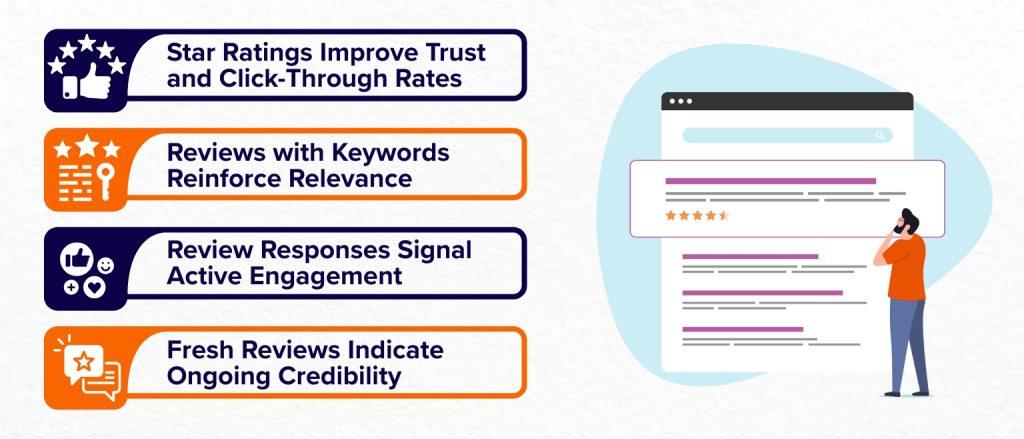 Star Ratings Improve Trust and Click-Through Rates

Reviews with Keywords Reinforce Relevance

Review Responses Signal Active Engagement

Fresh Reviews Indicate Ongoing Credibility